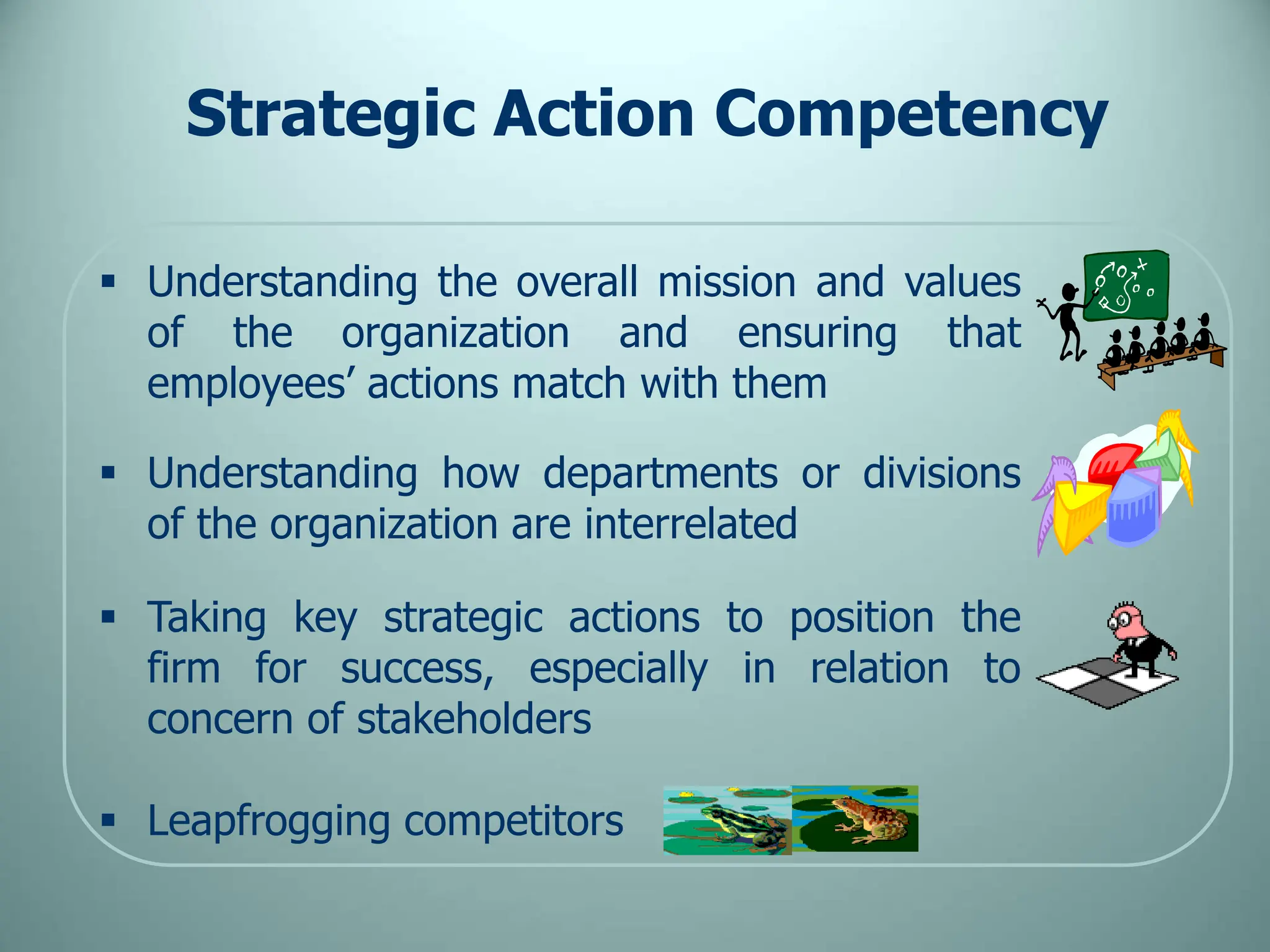 Strategic Action Competency

▪ Understanding the overall mission and values of the organization and ensuring that employees' actions match with them

▪ Understanding how departments or divisions of the organization are interrelated

▪ Taking key strategic actions to position the firm for success, especially in relation to concern of stakeholders

▪ Leapfrogging competitors